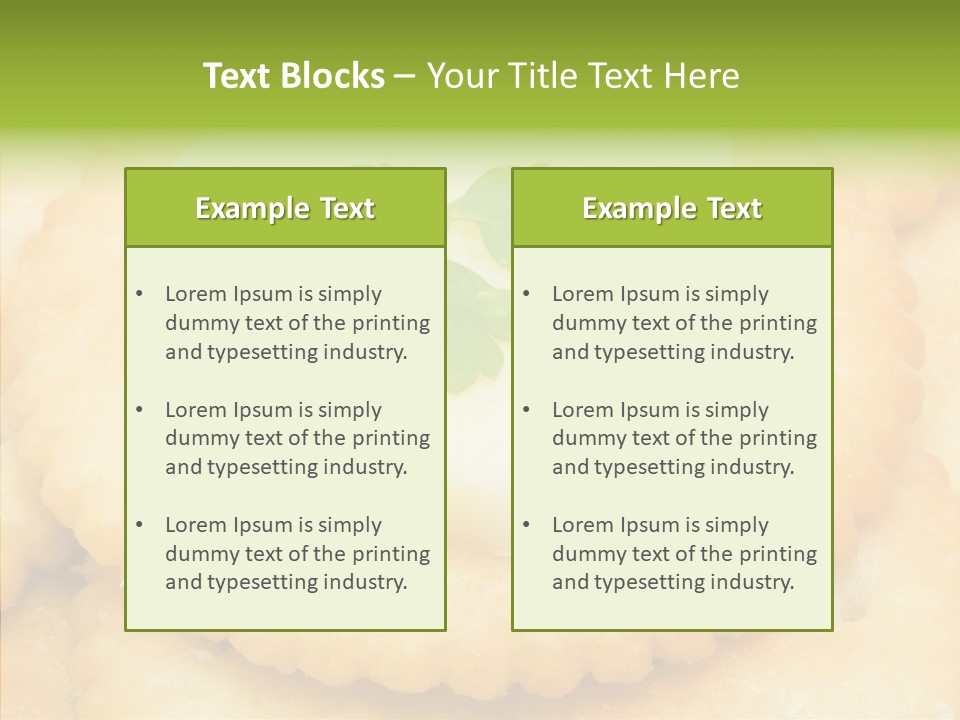 Text Blocks – Your Title Text Here

Example Text

• Lorem Ipsum is simply dummy text of the printing and typesetting industry.

• Lorem Ipsum is simply dummy text of the printing and typesetting industry.

• Lorem Ipsum is simply dummy text of the printing and typesetting industry.

Example Text

• Lorem Ipsum is simply dummy text of the printing and typesetting industry.

• Lorem Ipsum is simply dummy text of the printing and typesetting industry.

• Lorem Ipsum is simply dummy text of the printing and typesetting industry.